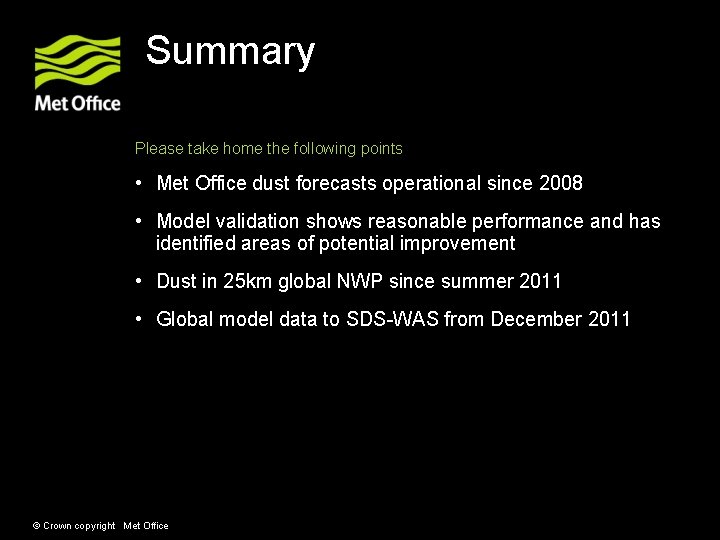 Met Office

Summary

Please take home the following points

• Met Office dust forecasts operational since 2008

• Model validation shows reasonable performance and has identified areas of potential improvement

• Dust in 25km global NWP since summer 2011

• Global model data to SDS-WAS from December 2011

© Crown copyright Met Office